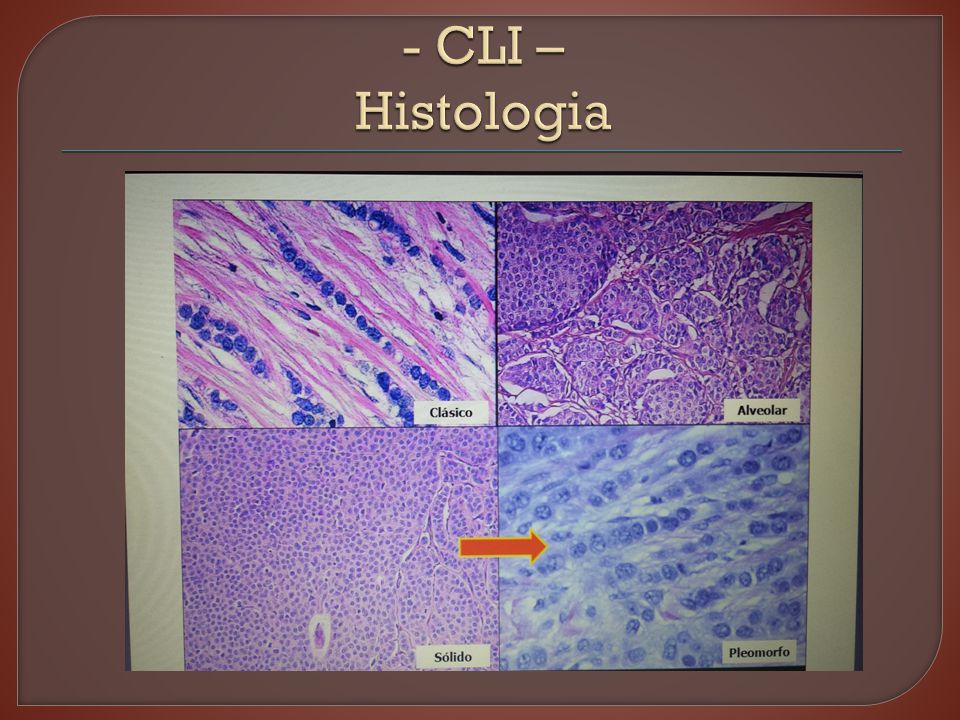 - CLI –
Histologia

Clásico

Alveolar

Sólido

Pleomorfo